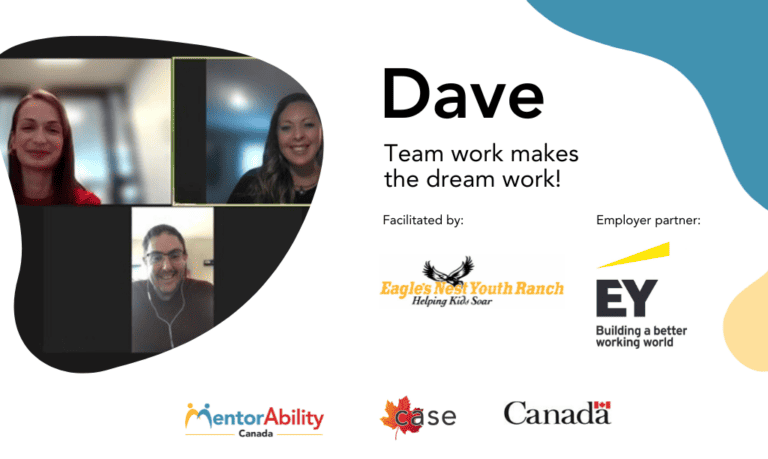 Dave

Team work makes the dream work!

Facilitated by:

Eagle's Nest Youth Ranch
Helping Kids Soar

Employer partner:

EY
Building a better working world

MentorAbility
Canada

case

Canada